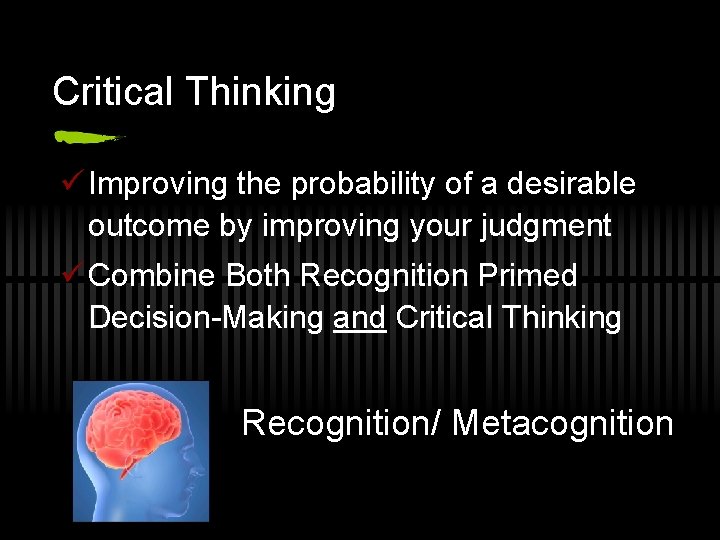 Critical Thinking

✓ Improving the probability of a desirable outcome by improving your judgment

✓ Combine Both Recognition Primed Decision-Making and Critical Thinking

Recognition/ Metacognition